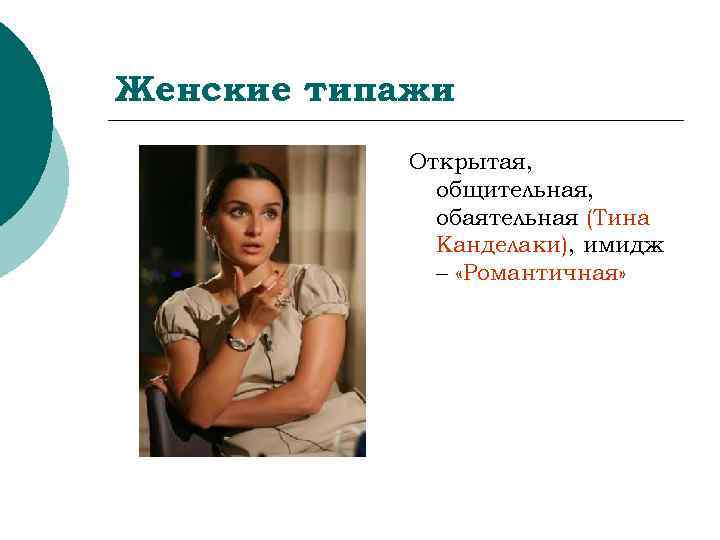 Женские типажи

Открытая, общительная, обаятельная (Тина Канделаки), имидж – «Романтичная»